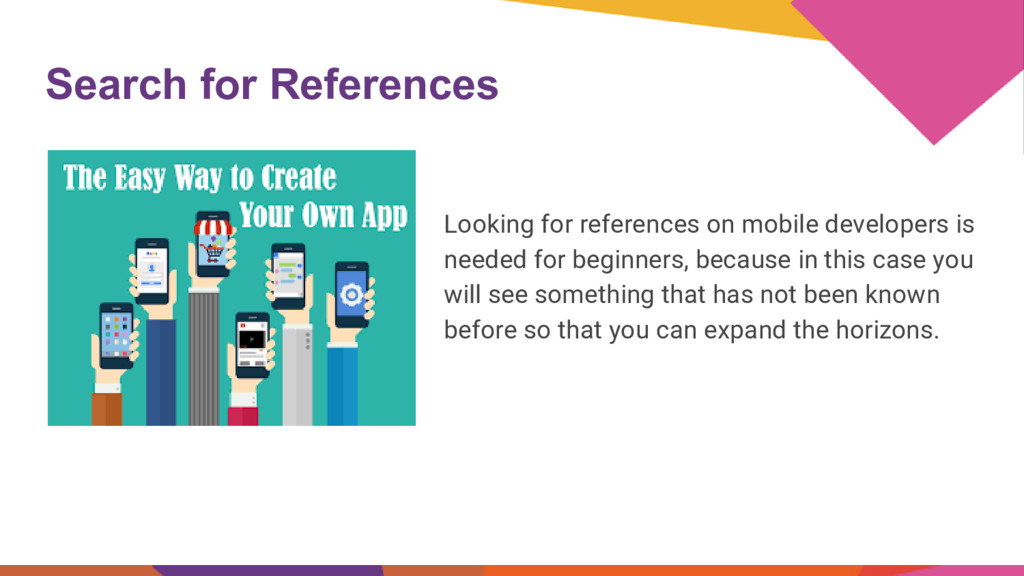 Search for References

The Easy Way to Create Your Own App

Looking for references on mobile developers is needed for beginners, because in this case you will see something that has not been known before so that you can expand the horizons.